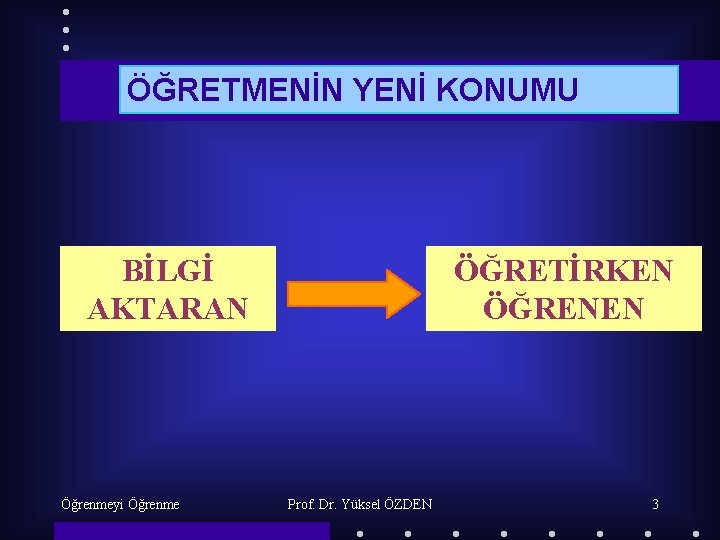 ÖĞRETMENİN YENİ KONUMU

BİLGİ AKTARAN

ÖĞRETİRKEN ÖĞRENEN

Öğrenmeyi Öğrenme

Prof. Dr. Yüksel ÖZDEN

3